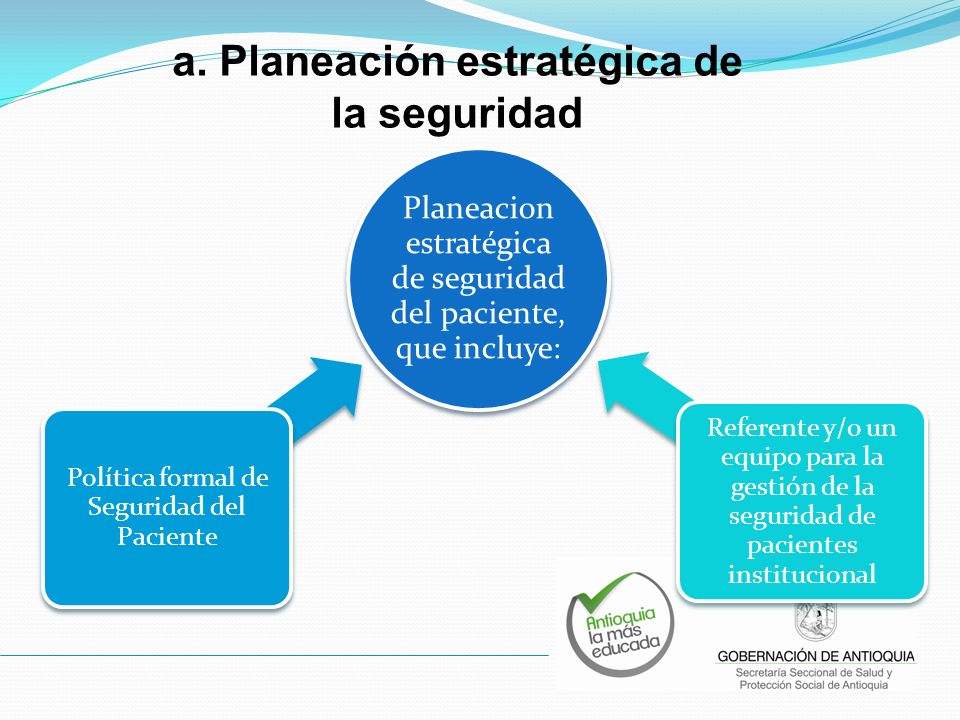 a. Planeación estratégica de la seguridad

Planeacion estratégica de seguridad del paciente, que incluye:

Política formal de Seguridad del Paciente

Referente y/o un equipo para la gestión de la seguridad de pacientes institucional

Antioquia la más educada

GOBERNACIÓN DE ANTIOQUIA
Secretaría Seccional de Salud y Protección Social de Antioquia